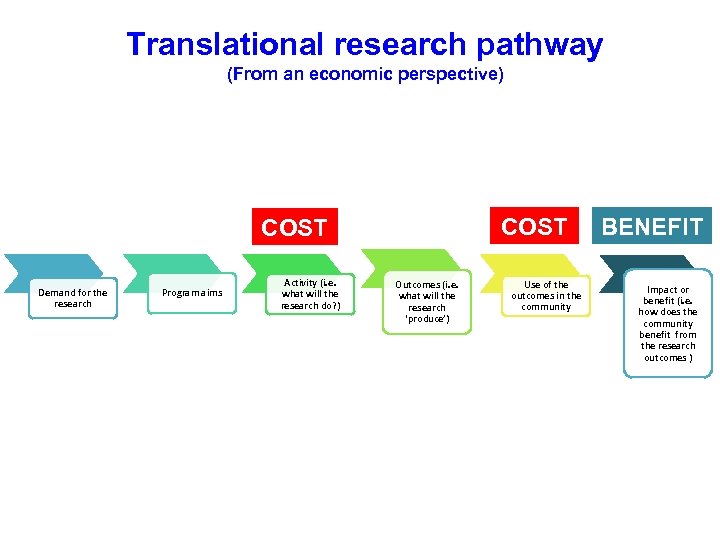 Translational research pathway
(From an economic perspective)

COST

COST

BENEFIT

Demand for the research

Program aims

Activity (i.e. what will the research do?)

Outcomes (i.e. what will the research 'produce')

Use of the outcomes in the community

Impact or benefit (i.e. how does the community benefit from the research outcomes )